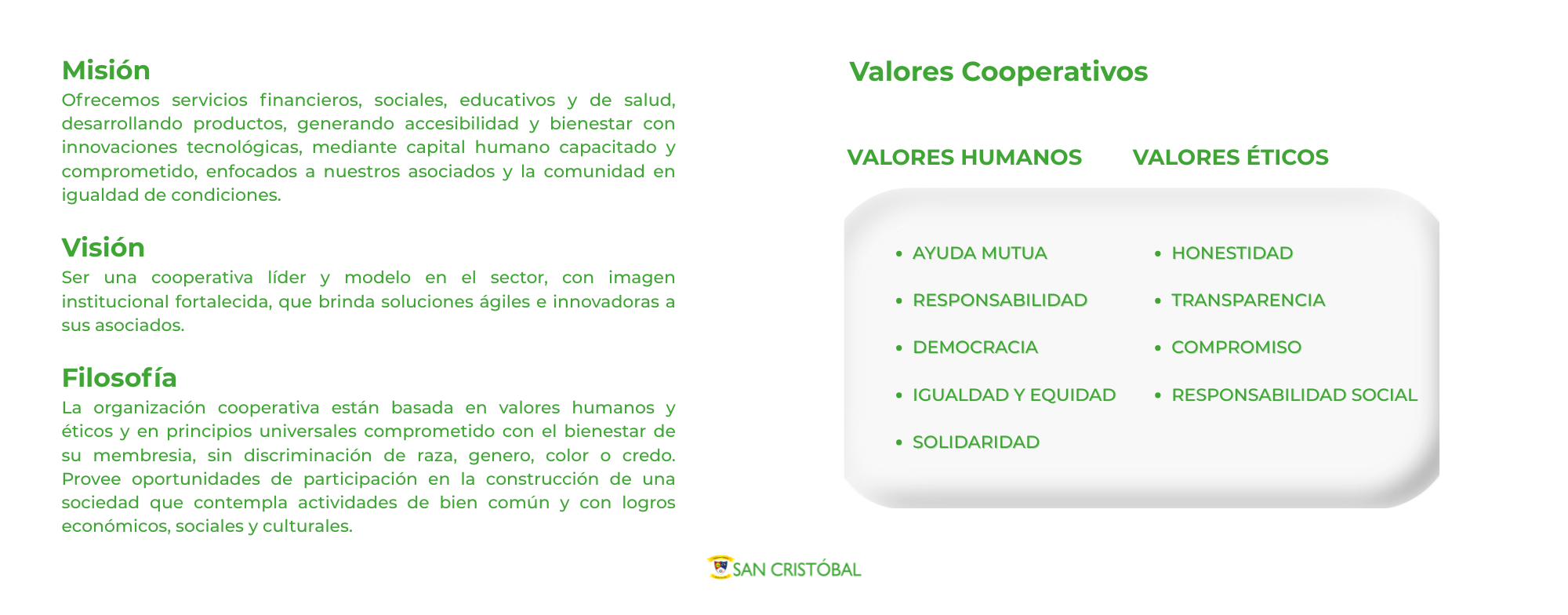 Misión
Ofrecemos servicios financieros, sociales, educativos y de salud, desarrollando productos, generando accesibilidad y bienestar con innovaciones tecnológicas, mediante capital humano capacitado y comprometido, enfocados a nuestros asociados y la comunidad en igualdad de condiciones.

Visión
Ser una cooperativa líder y modelo en el sector, con imagen institucional fortalecida, que brinda soluciones ágiles e innovadoras a sus asociados.

Filosofía
La organización cooperativa están basada en valores humanos y éticos y en principios universales comprometido con el bienestar de su membresia, sin discriminación de raza, genero, color o credo. Provee oportunidades de participación en la construcción de una sociedad que contempla actividades de bien común y con logros económicos, sociales y culturales.

Valores Cooperativos

VALORES HUMANOS

- AYUDA MUTUA
- RESPONSABILIDAD
- DEMOCRACIA
- IGUALDAD Y EQUIDAD
- SOLIDARIDAD

VALORES ÉTICOS

- HONESTIDAD
- TRANSPARENCIA
- COMPROMISO
- RESPONSABILIDAD SOCIAL

SAN CRISTÓBAL